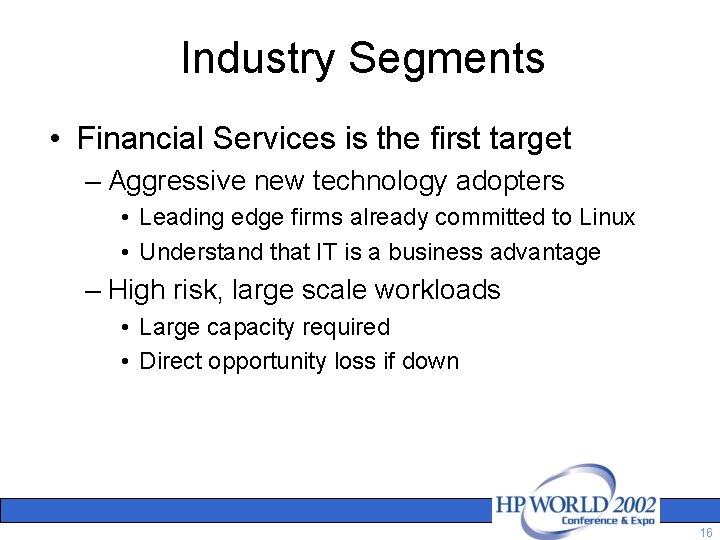 Industry Segments

• Financial Services is the first target

– Aggressive new technology adopters

• Leading edge firms already committed to Linux

• Understand that IT is a business advantage

– High risk, large scale workloads

• Large capacity required

• Direct opportunity loss if down

HP WORLD 2002
Conference & Expo

16